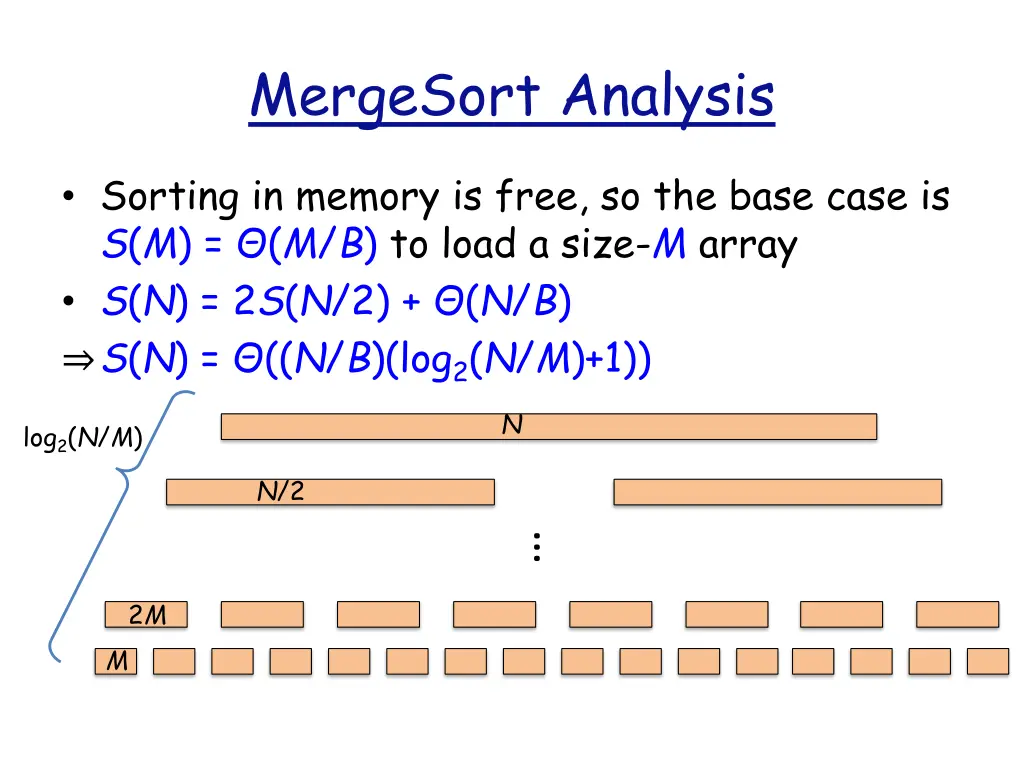 MergeSort Analysis

• Sorting in memory is free, so the base case is $S(M) = \Theta(M/B)$ to load a size-$M$ array

• $S(N) = 2S(N/2) + \Theta(N/B)$

$\Rightarrow S(N) = \Theta((N/B)(\log_2(N/M)+1))$

$\log_2(N/M)$

$N$

$N/2$

⋮

$2M$

$M$